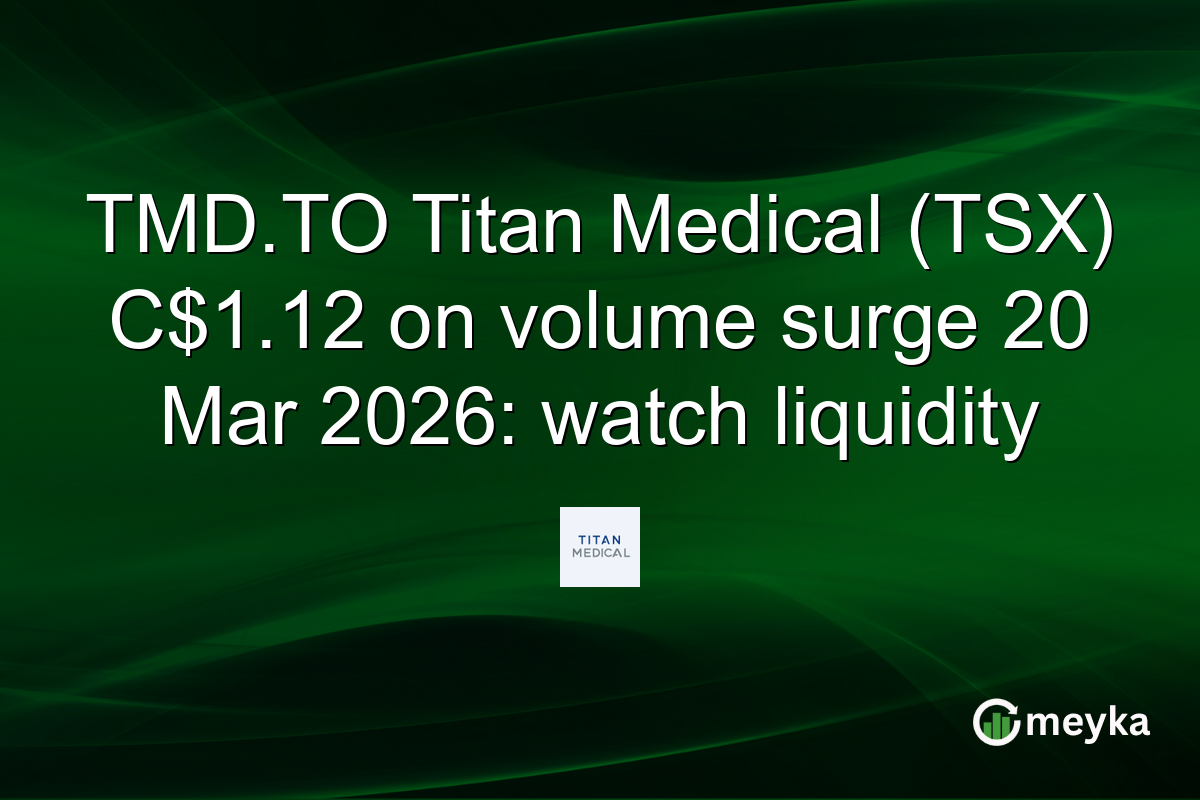 TMD.TO Titan Medical (TSX) C$1.12 on volume surge 20 Mar 2026: watch liquidity

TITAN MEDICAL

meyka